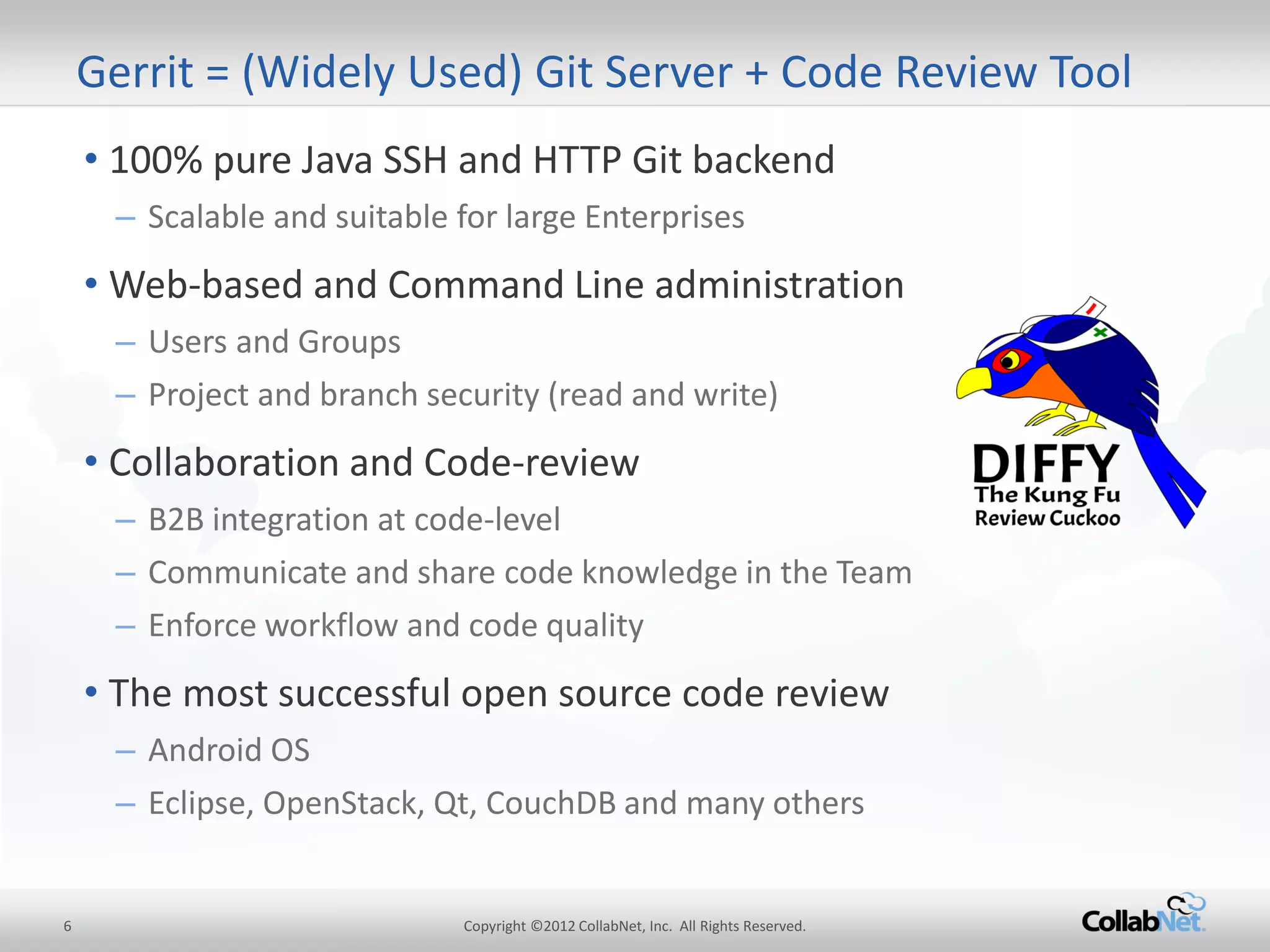 Gerrit = (Widely Used) Git Server + Code Review Tool

• 100% pure Java SSH and HTTP Git backend
  – Scalable and suitable for large Enterprises
• Web-based and Command Line administration
  – Users and Groups
  – Project and branch security (read and write)
• Collaboration and Code-review
  – B2B integration at code-level
  – Communicate and share code knowledge in the Team
  – Enforce workflow and code quality
• The most successful open source code review
  – Android OS
  – Eclipse, OpenStack, Qt, CouchDB and many others

DIFFY
The Kung Fu
Review Cuckoo

6

Copyright ©2012 CollabNet, Inc. All Rights Reserved.

CollabNet.